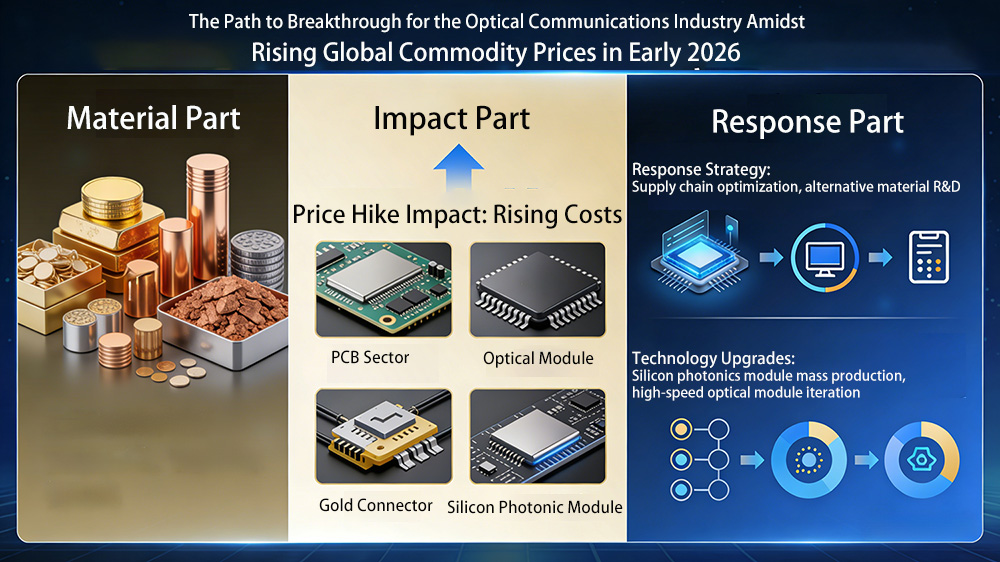 The Path to Breakthrough for the Optical Communications Industry Amidst
Rising Global Commodity Prices in Early 2026

Material Part

Impact Part

Price Hike Impact: Rising Costs

PCB Sector

Optical Module

Gold Connector

Silicon Photonic Module

Response Part

Response Strategy:
Supply chain optimization, alternative material R&D

Technology Upgrades:
Silicon photonics module mass production, high-speed optical module iteration